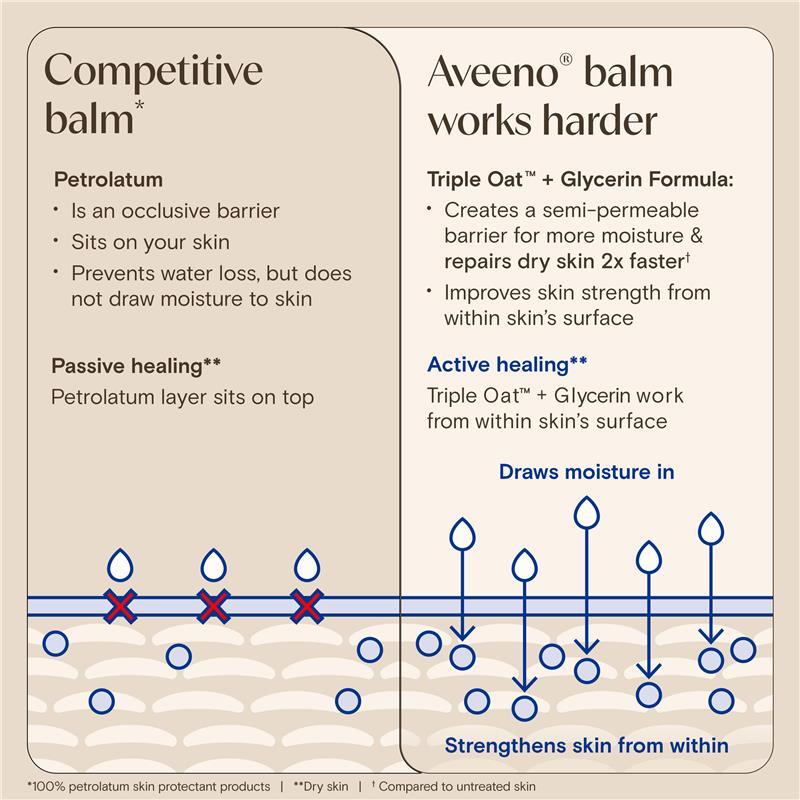 Competitive balm*

Petrolatum
• Is an occlusive barrier
• Sits on your skin
• Prevents water loss, but does not draw moisture to skin

Passive healing**
Petrolatum layer sits on top

Aveeno® balm works harder

Triple Oat™ + Glycerin Formula:
• Creates a semi-permeable barrier for more moisture & repairs dry skin 2x faster†
• Improves skin strength from within skin's surface

Active healing**
Triple Oat™ + Glycerin work from within skin's surface

Draws moisture in

Strengthens skin from within

*100% petrolatum skin protectant products | **Dry skin | † Compared to untreated skin